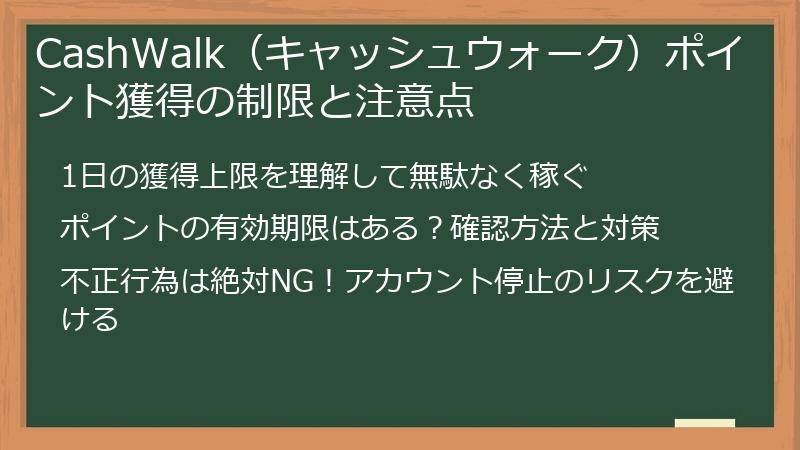 CashWalk（キャッシュウォーク）ポイント獲得の制限と注意点

1日の獲得上限を理解して無駄なく稼ぐ

ポイントの有効期限はある？確認方法と対策

不正行為は絶対NG！アカウント停止のリスクを避ける